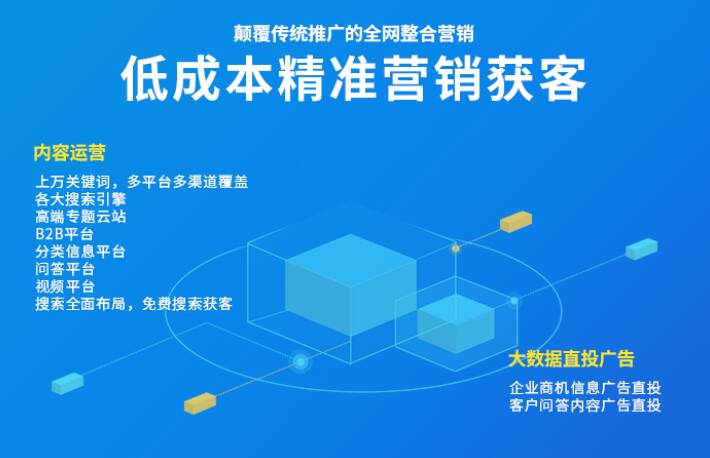 颠覆传统推广的全网整合营销
低成本精准营销获客

内容运营
上万关键词，多平台多渠道覆盖
各大搜索引擎
高端专题云站
B2B平台
分类信息平台
问答平台
视频平台
搜索全面布局，免费搜索获客

大数据直投广告
企业商机信息广告直投
客户问答内容广告直投